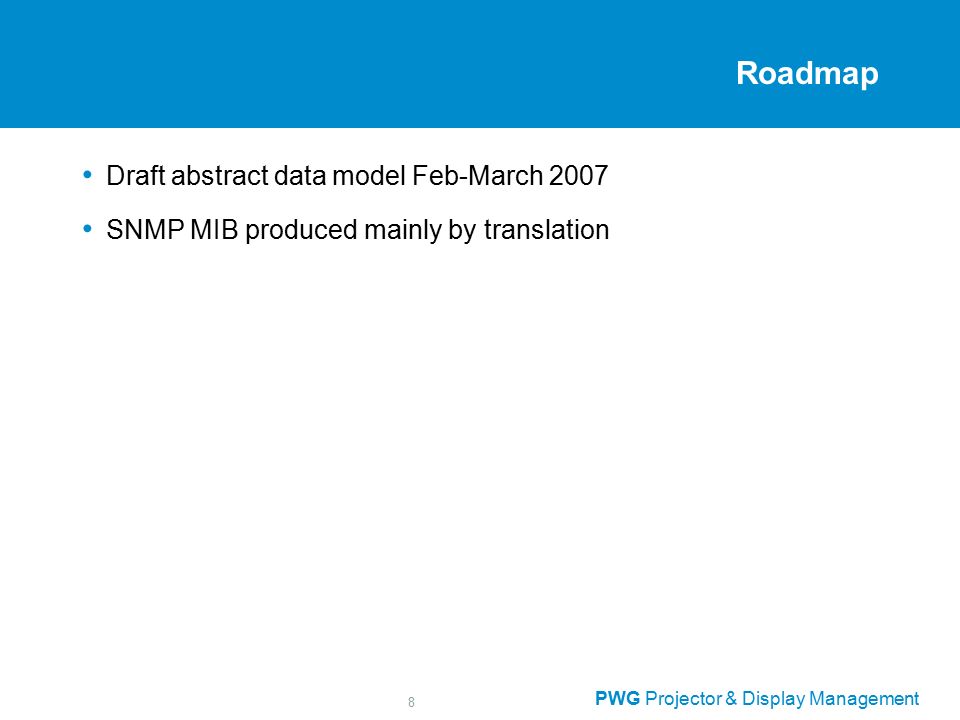 Roadmap

• Draft abstract data model Feb-March 2007

• SNMP MIB produced mainly by translation

8

PWG Projector & Display Management